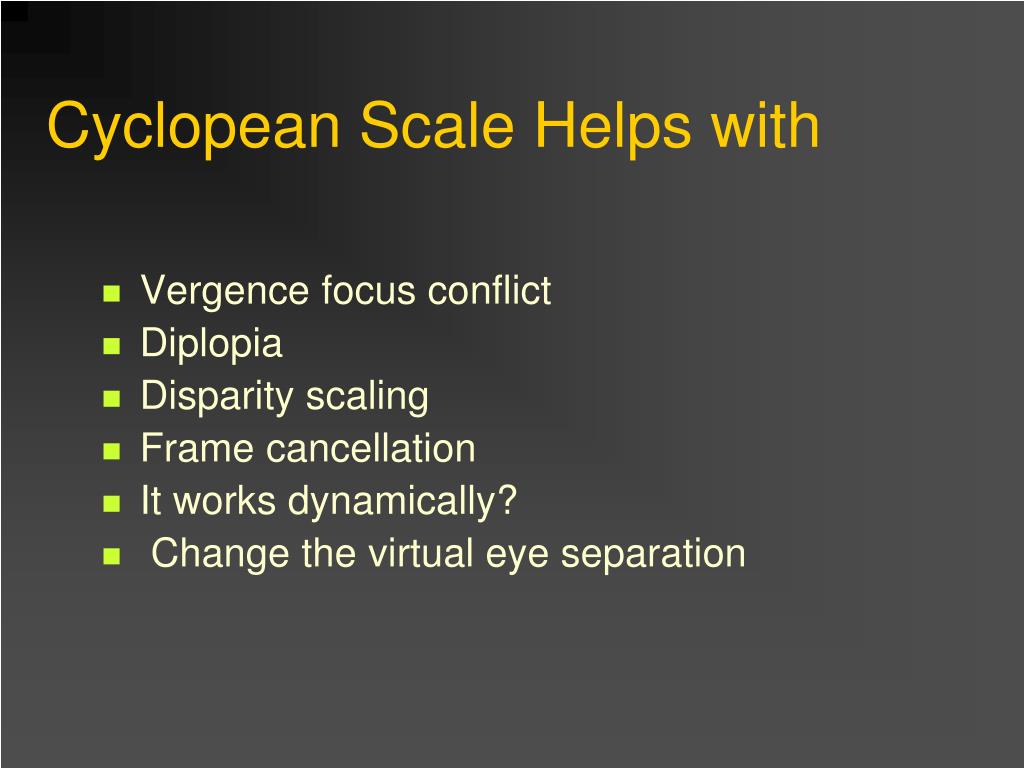 Cyclopean Scale Helps with

- Vergence focus conflict
- Diplopia
- Disparity scaling
- Frame cancellation
- It works dynamically?
- Change the virtual eye separation